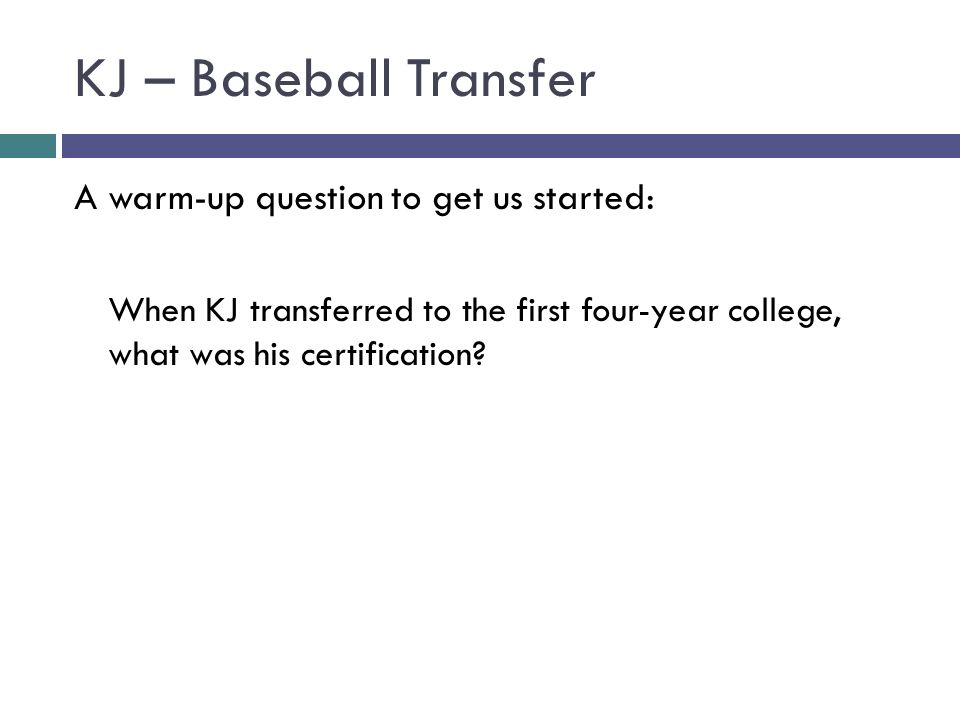 KJ – Baseball Transfer

A warm-up question to get us started:

When KJ transferred to the first four-year college, what was his certification?